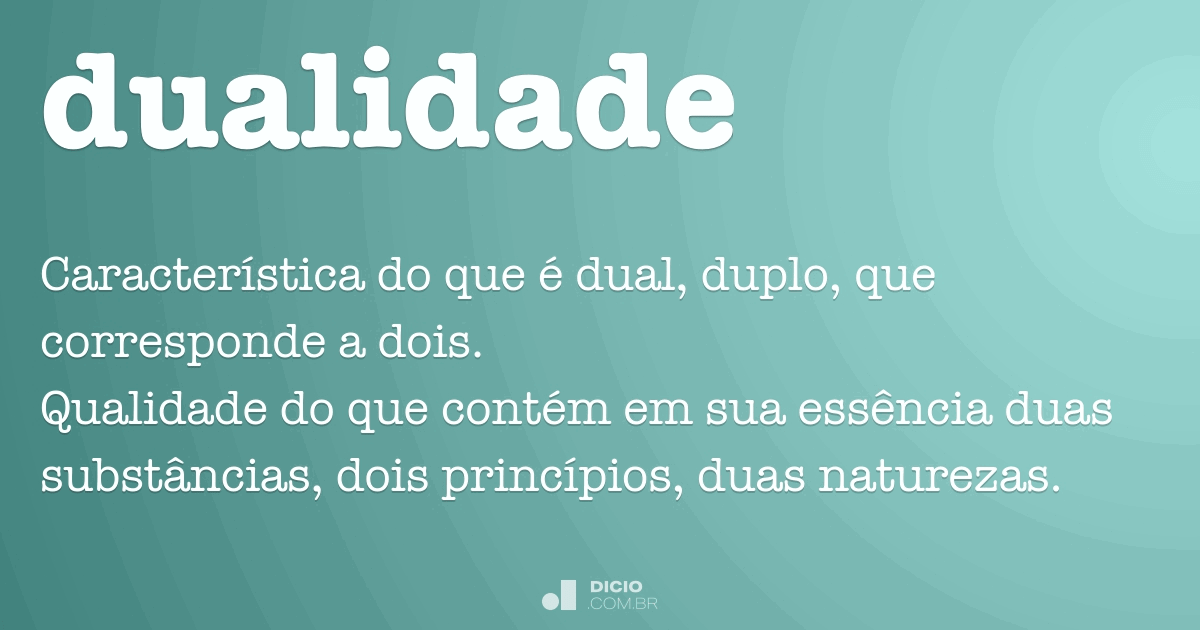 dualidade

Característica do que é dual, duplo, que corresponde a dois.
Qualidade do que contém em sua essência duas substâncias, dois princípios, duas naturezas.

DICIO
.COM.BR